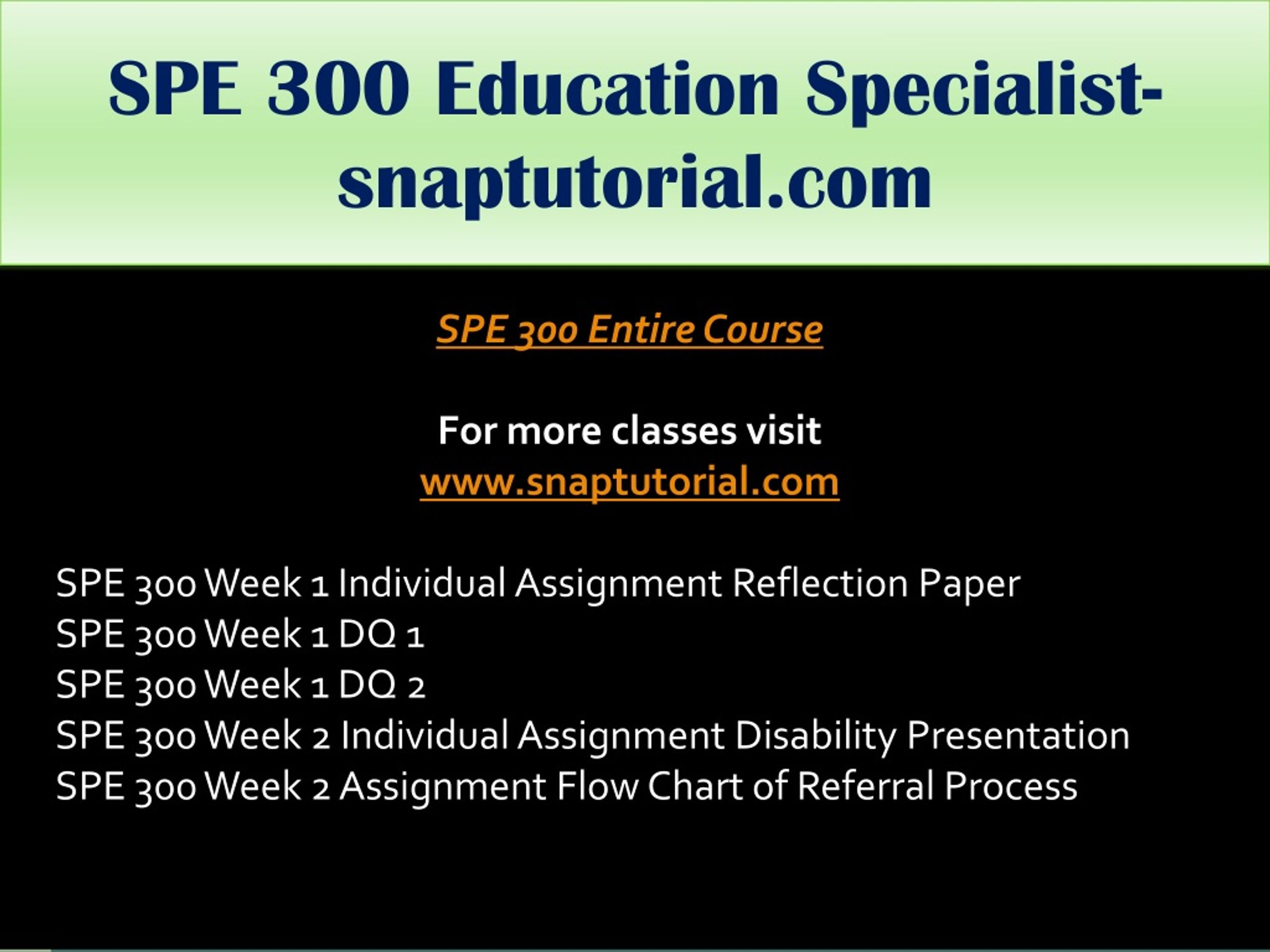 SPE 300 Education Specialist-snaptutorial.com

SPE 300 Entire Course

For more classes visit
www.snaptutorial.com

SPE 300 Week 1 Individual Assignment Reflection Paper
SPE 300 Week 1 DQ 1
SPE 300 Week 1 DQ 2
SPE 300 Week 2 Individual Assignment Disability Presentation
SPE 300 Week 2 Assignment Flow Chart of Referral Process